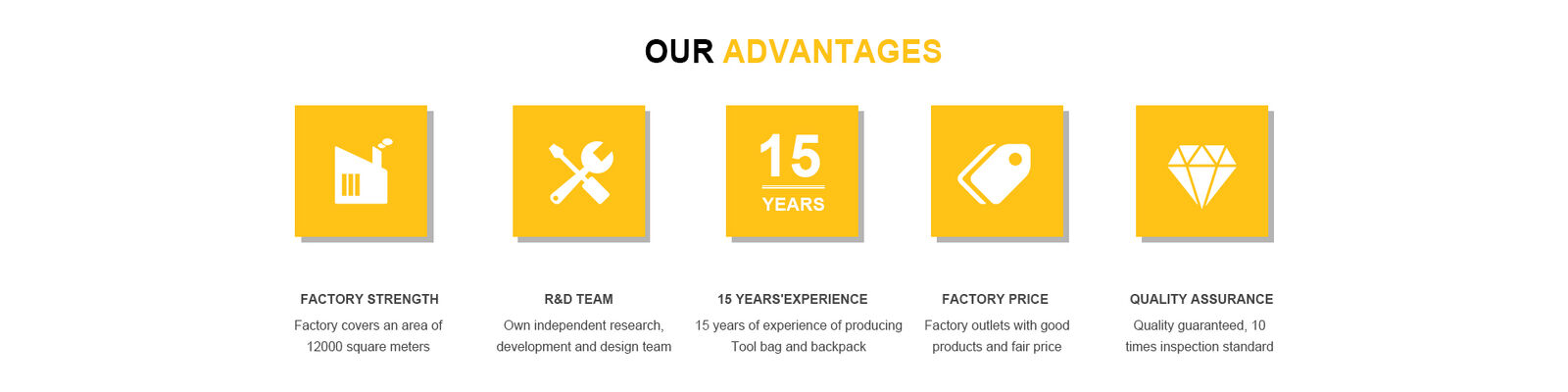 OUR ADVANTAGES

15
YEARS

FACTORY STRENGTH
Factory covers an area of 12000 square meters

R&D TEAM
Own independent research, development and design team

15 YEARS'EXPERIENCE
15 years of experience of producing Tool bag and backpack

FACTORY PRICE
Factory outlets with good products and fair price

QUALITY ASSURANCE
Quality guaranteed, 10 times inspection standard